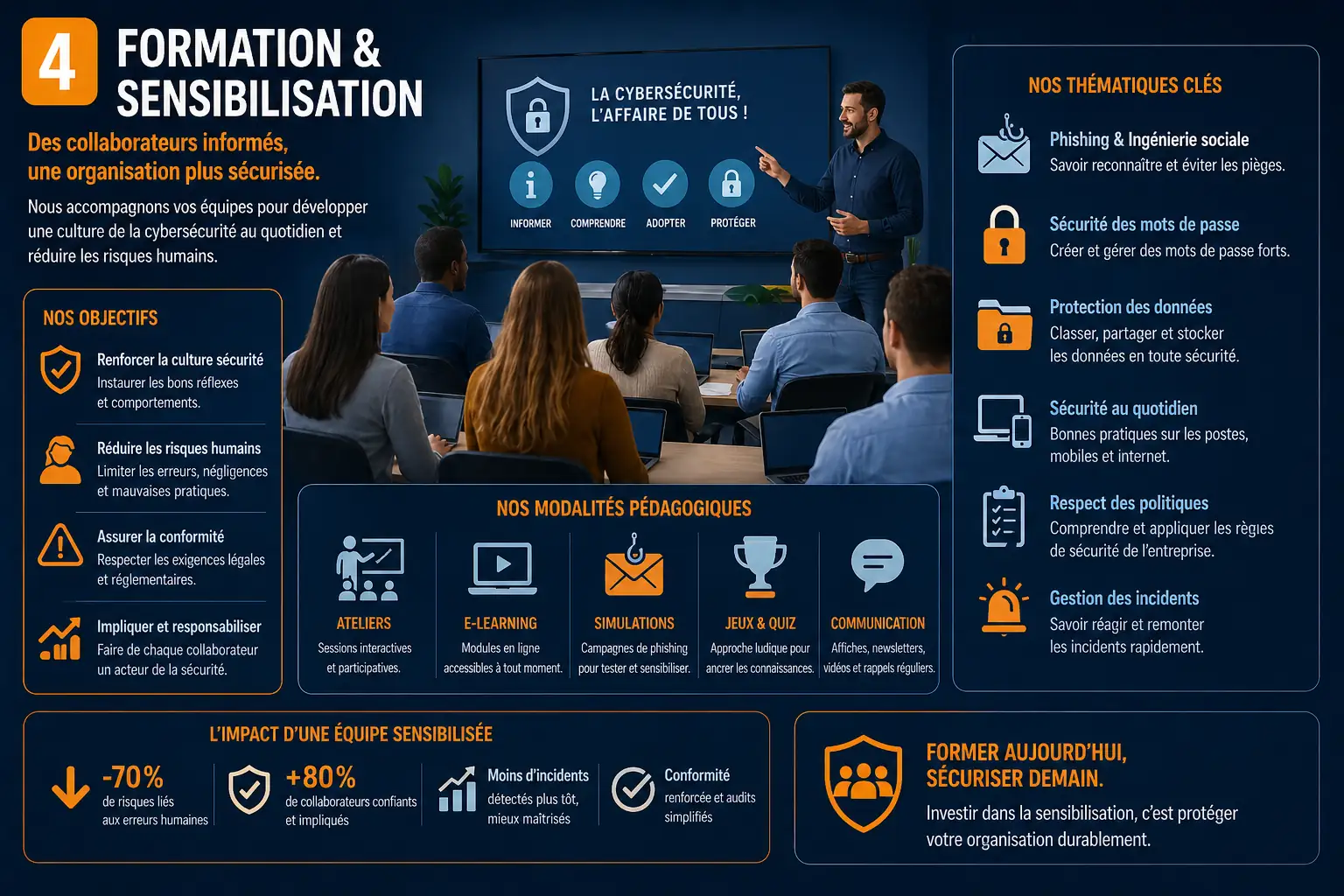 4 FORMATION & SENSIBILISATION

Des collaborateurs informés, une organisation plus sécurisée.

Nous accompagnons vos équipes pour développer une culture de la cybersécurité au quotidien et réduire les risques humains.

LA CYBERSÉCURITÉ, L'AFFAIRE DE TOUS !

INFORMER
COMPRENDRE
ADOPTER
PROTÉGER

NOS OBJECTIFS

Renforcer la culture sécurité
Instaurer les bons réflexes et comportements.

Réduire les risques humains
Limiter les erreurs, négligences et mauvaises pratiques.

Assurer la conformité
Respecter les exigences légales et réglementaires.

Impliquer et responsabiliser
Faire de chaque collaborateur un acteur de la sécurité.

NOS MODALITÉS PÉDAGOGIQUES

ATELIERS
Sessions interactives et participatives.

E-LEARNING
Modules en ligne accessibles à tout moment.

SIMULATIONS
Campagnes de phishing pour tester et sensibiliser.

JEUX & QUIZ
Approche ludique pour ancrer les connaissances.

COMMUNICATION
Affiches, newsletters, vidéos et rappels réguliers.

NOS THÉMATIQUES CLÉS

Phishing & Ingénierie sociale
Savoir reconnaître et éviter les pièges.

Sécurité des mots de passe
Créer et gérer des mots de passe forts.

Protection des données
Classer, partager et stocker les données en toute sécurité.

Sécurité au quotidien
Bonnes pratiques sur les postes, mobiles et internet.

Respect des politiques
Comprendre et appliquer les règles de sécurité de l'entreprise.

Gestion des incidents
Savoir réagir et remonter les incidents rapidement.

L'IMPACT D'UNE ÉQUIPE SENSIBILISÉE

-70%
de risques liés aux erreurs humaines

+80%
de collaborateurs confiants et impliqués

Moins d'incidents
détectés plus tôt, mieux maîtrisés

Conformité
renforcée et audits simplifiés

FORMER AUJOURD'HUI, SÉCURISER DEMAIN.

Investir dans la sensibilisation, c'est protéger votre organisation durablement.